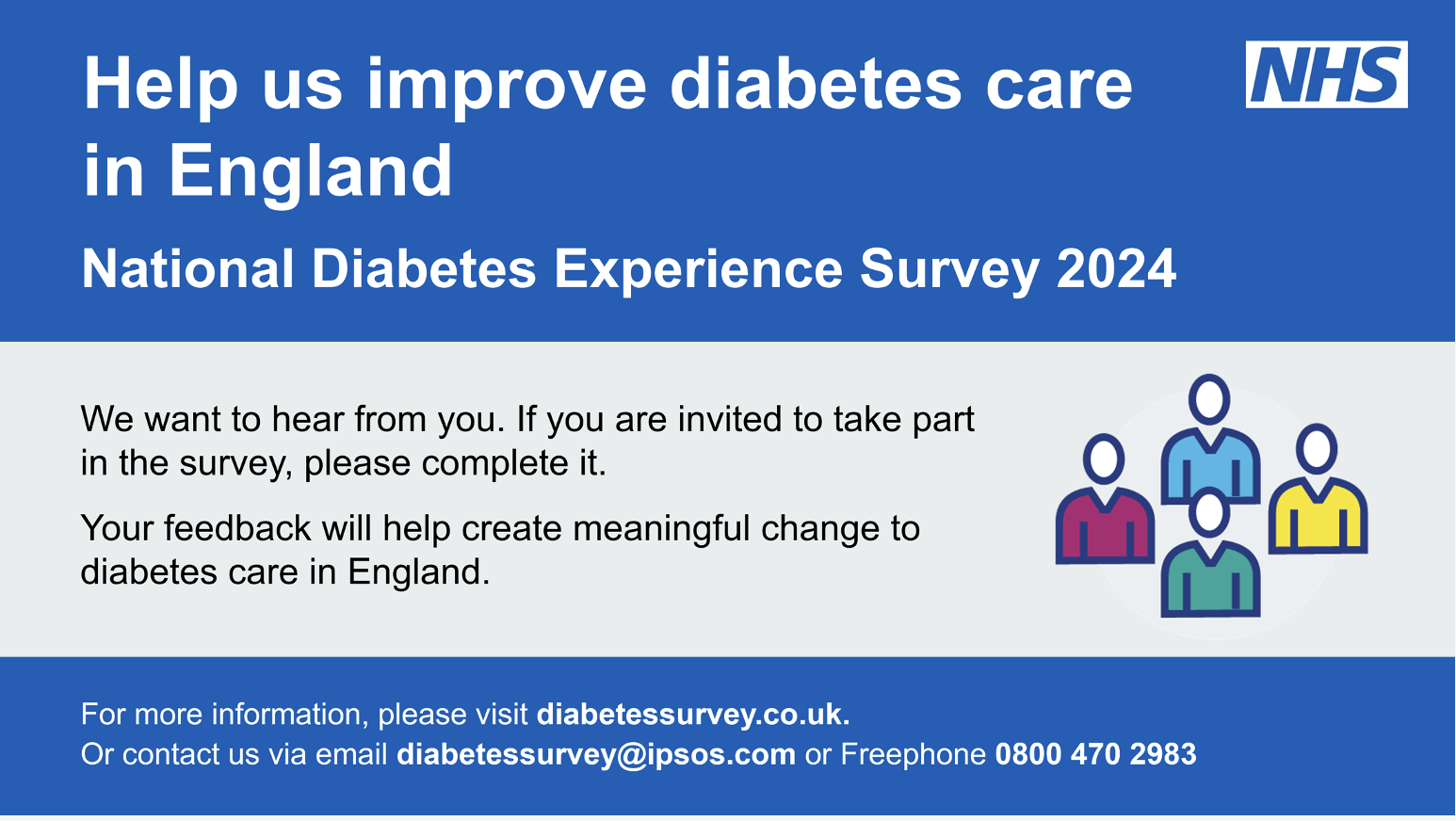 Help us improve diabetes care in England

NHS

National Diabetes Experience Survey 2024

We want to hear from you. If you are invited to take part in the survey, please complete it.

Your feedback will help create meaningful change to diabetes care in England.

For more information, please visit diabetessurvey.co.uk.
Or contact us via email diabetessurvey@ipsos.com or Freephone 0800 470 2983